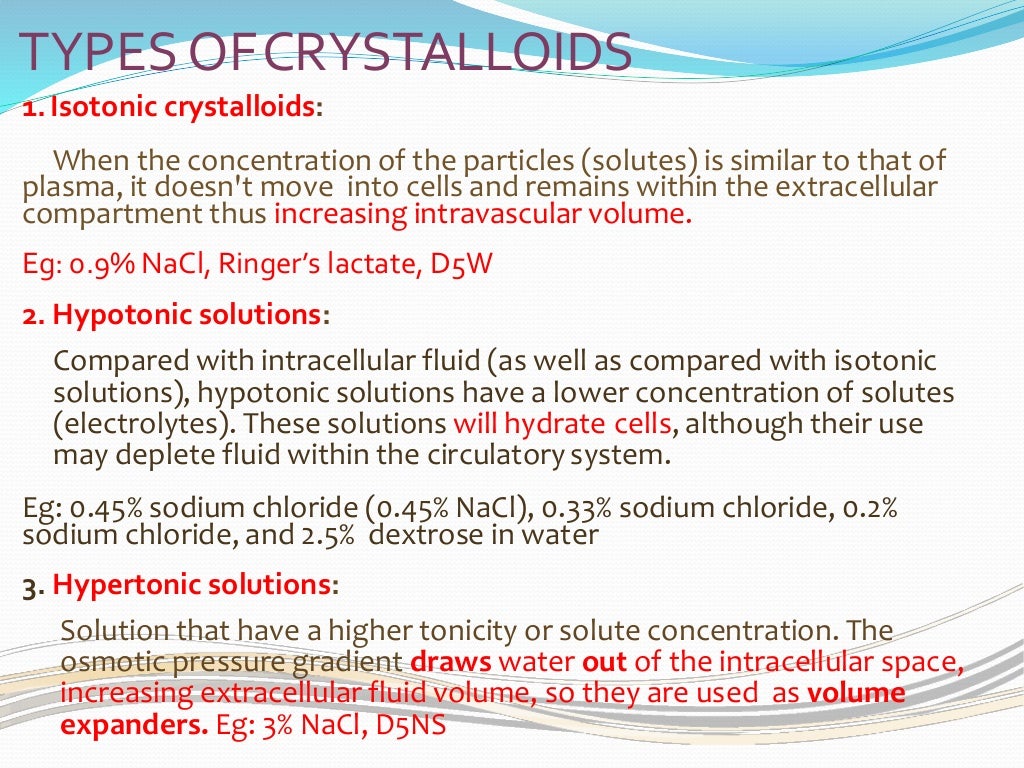 TYPES OF CRYSTALLOIDS

1. Isotonic crystalloids:

When the concentration of the particles (solutes) is similar to that of plasma, it doesn't move into cells and remains within the extracellular compartment thus increasing intravascular volume.

Eg: 0.9% NaCl, Ringer's lactate, D5W

2. Hypotonic solutions:

Compared with intracellular fluid (as well as compared with isotonic solutions), hypotonic solutions have a lower concentration of solutes (electrolytes). These solutions will hydrate cells, although their use may deplete fluid within the circulatory system.

Eg: 0.45% sodium chloride (0.45% NaCl), 0.33% sodium chloride, 0.2% sodium chloride, and 2.5% dextrose in water

3. Hypertonic solutions:

Solution that have a higher tonicity or solute concentration. The osmotic pressure gradient draws water out of the intracellular space, increasing extracellular fluid volume, so they are used as volume expanders. Eg: 3% NaCl, D5NS